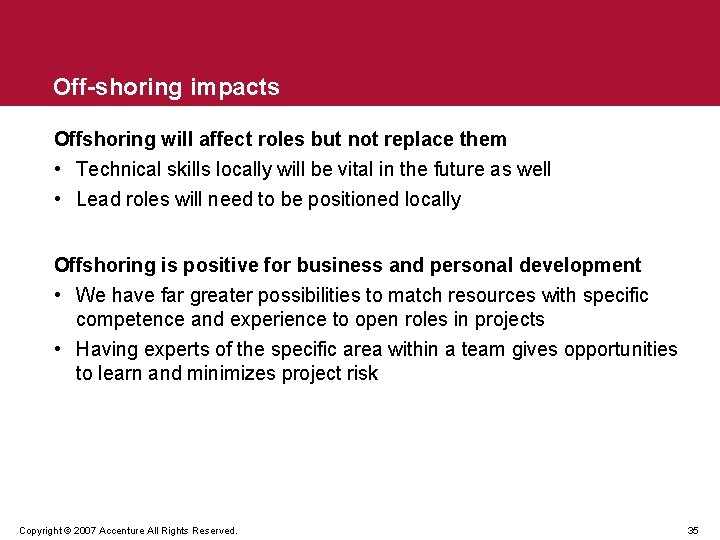 Off-shoring impacts

Offshoring will affect roles but not replace them

• Technical skills locally will be vital in the future as well
• Lead roles will need to be positioned locally

Offshoring is positive for business and personal development

• We have far greater possibilities to match resources with specific competence and experience to open roles in projects
• Having experts of the specific area within a team gives opportunities to learn and minimizes project risk

Copyright © 2007 Accenture All Rights Reserved.

35